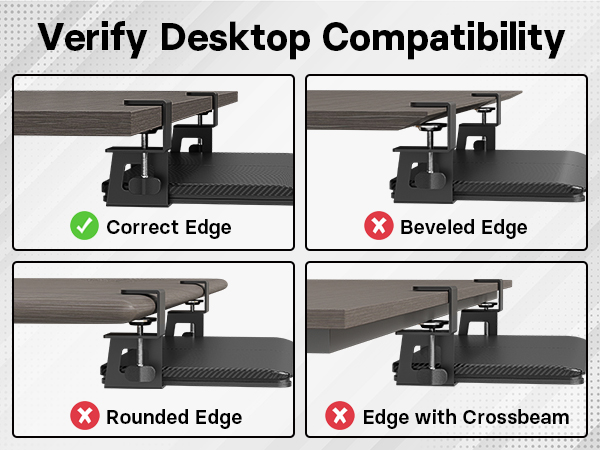 Verify Desktop Compatibility

Correct Edge

Beveled Edge

Rounded Edge

Edge with Crossbeam